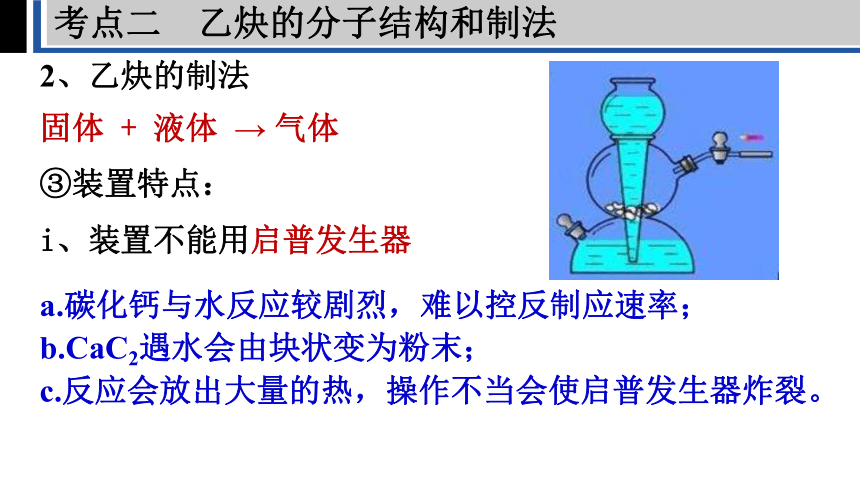 考点二　乙炔的分子结构和制法

2、乙炔的制法

固体 + 液体 → 气体

③装置特点：

i、装置不能用启普发生器

a.碳化钙与水反应较剧烈，难以控反制应速率；

b.$CaC_2$遇水会由块状变为粉末；

c.反应会放出大量的热，操作不当会使启普发生器炸裂。